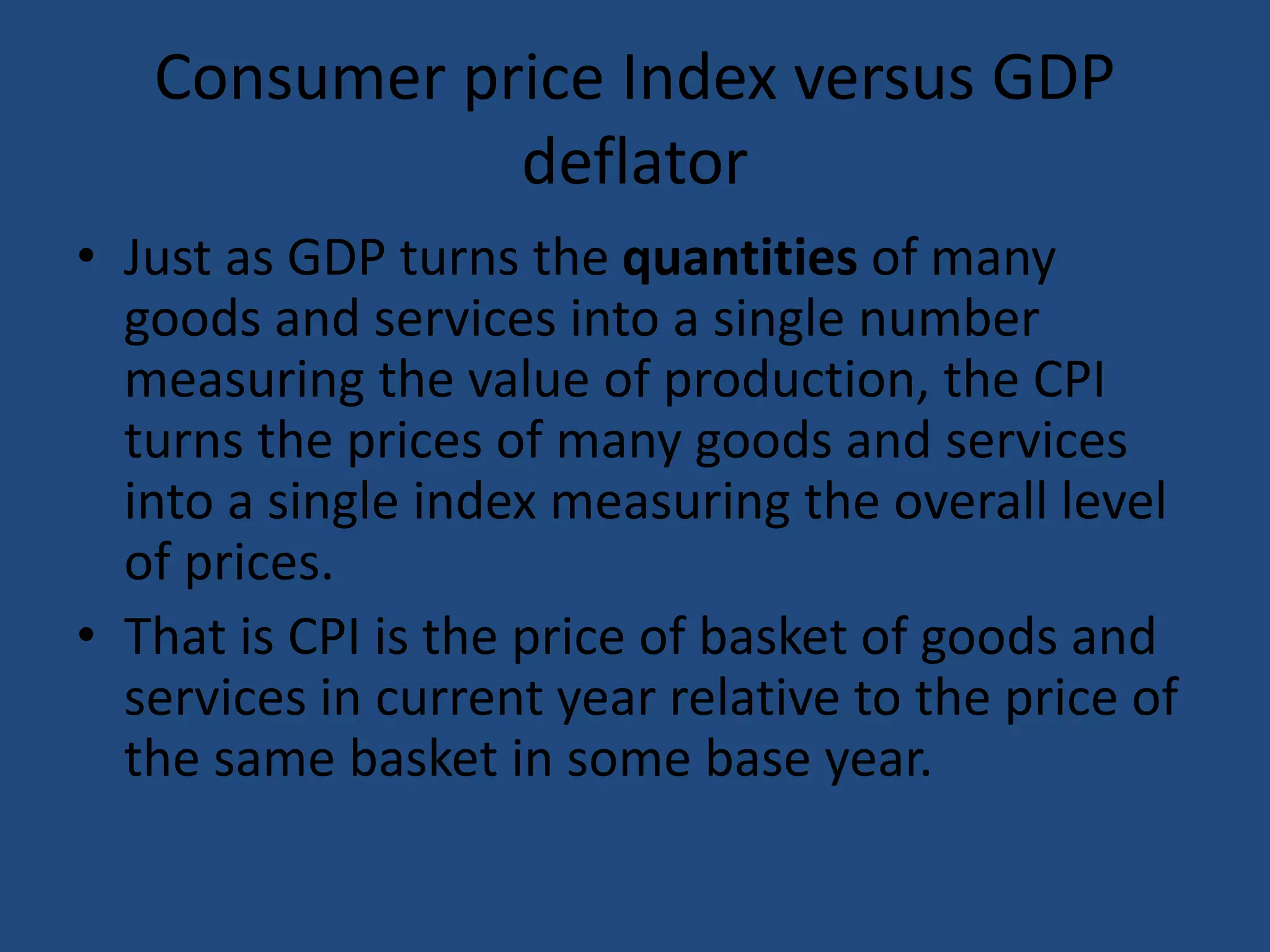 Consumer price Index versus GDP deflator

• Just as GDP turns the quantities of many goods and services into a single number measuring the value of production, the CPI turns the prices of many goods and services into a single index measuring the overall level of prices.

• That is CPI is the price of basket of goods and services in current year relative to the price of the same basket in some base year.